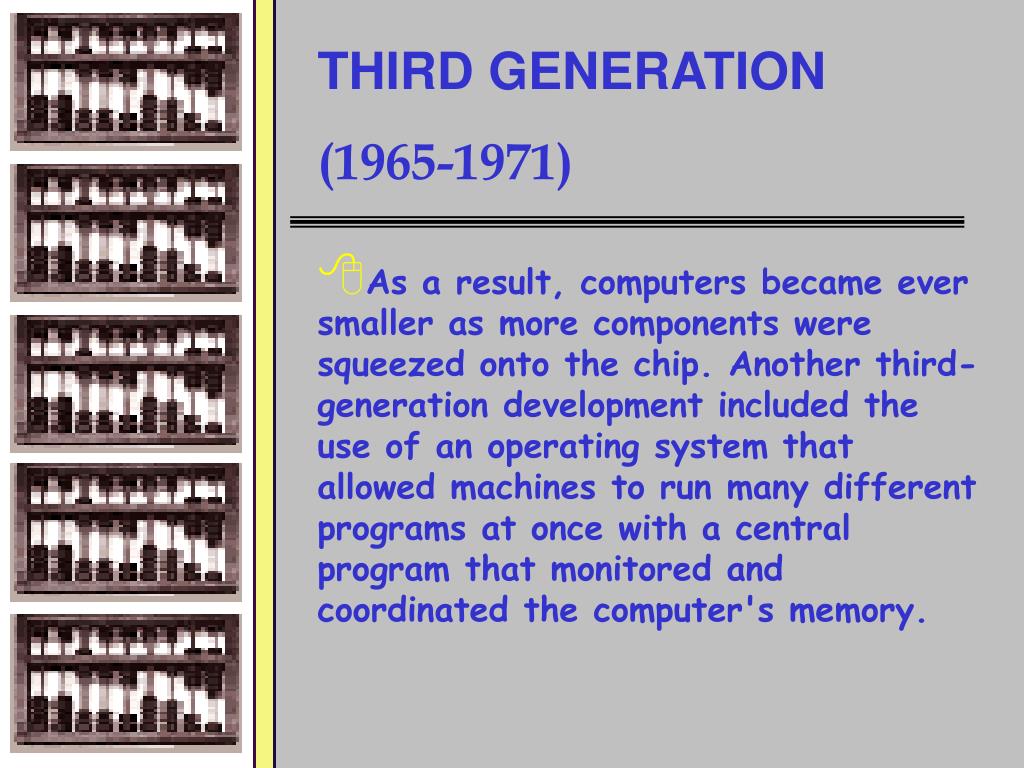 THIRD GENERATION

(1965-1971)

As a result, computers became ever smaller as more components were squeezed onto the chip. Another third-generation development included the use of an operating system that allowed machines to run many different programs at once with a central program that monitored and coordinated the computer's memory.